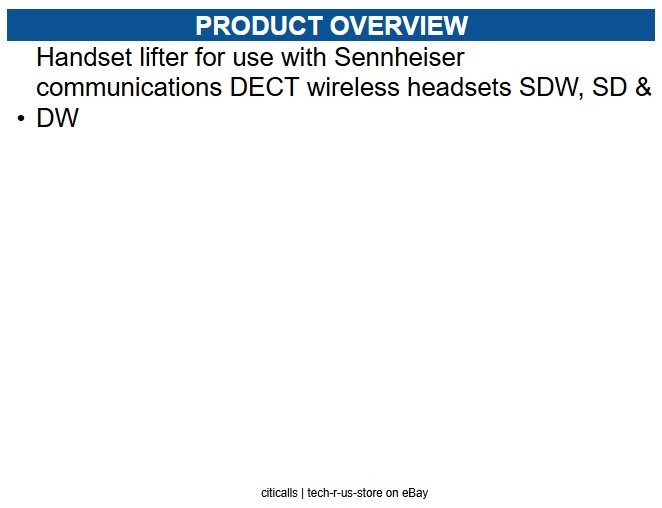 PRODUCT OVERVIEW

• Handset lifter for use with Sennheiser communications DECT wireless headsets SDW, SD & DW

citicalls | tech-r-us-store on eBay